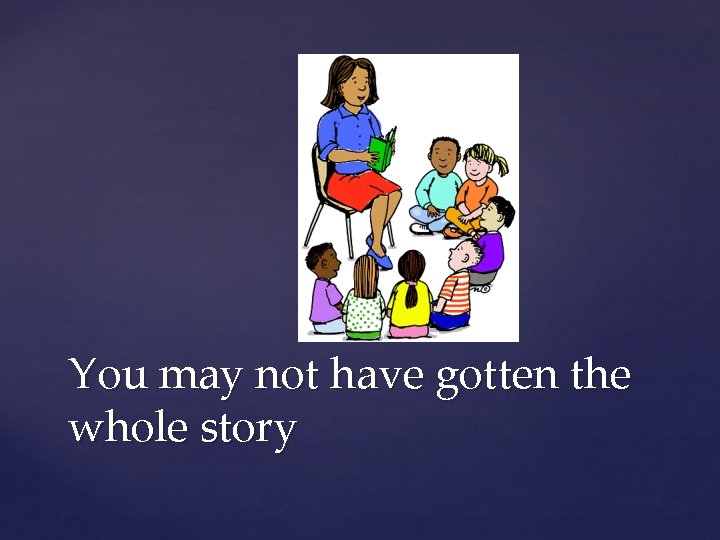 You may not have gotten the whole story